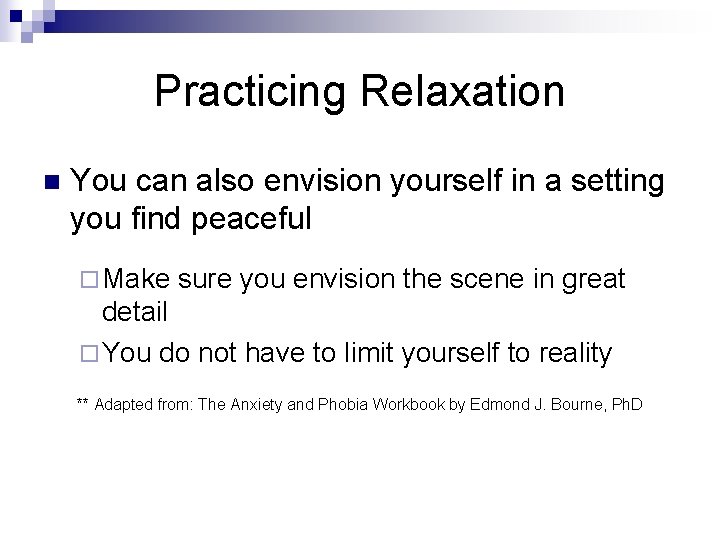 Practicing Relaxation

■ You can also envision yourself in a setting you find peaceful

□ Make sure you envision the scene in great detail

□ You do not have to limit yourself to reality

** Adapted from: The Anxiety and Phobia Workbook by Edmond J. Bourne, PhD